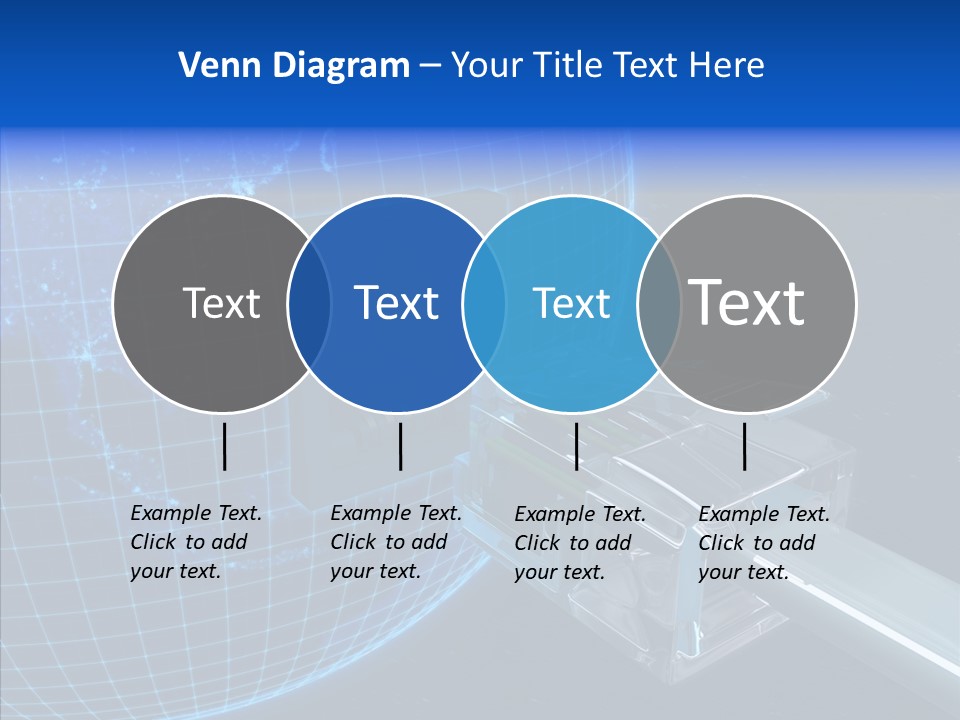 Venn Diagram – Your Title Text Here

Text

Text

Text

Text

Example Text. Click to add your text.

Example Text. Click to add your text.

Example Text. Click to add your text.

Example Text. Click to add your text.